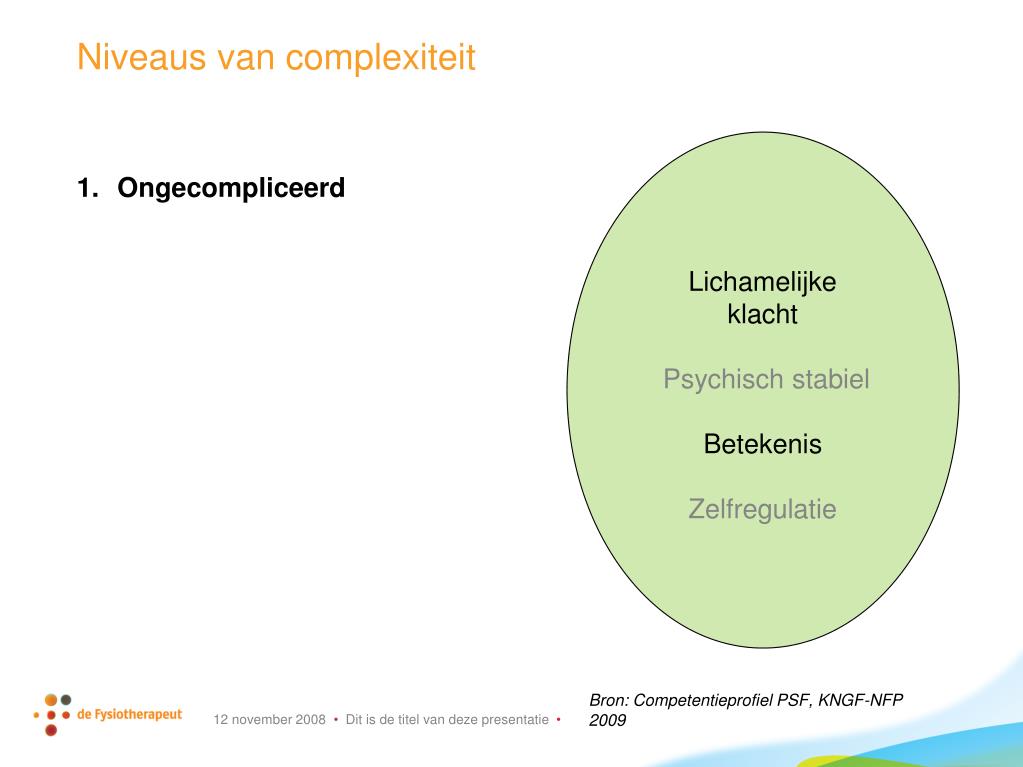 Niveaus van complexiteit

1. Ongecompliceerd

Lichamelijke klacht

Psychisch stabiel

Betekenis

Zelfregulatie

de Fysiotherapeut

12 november 2008 • Dit is de titel van deze presentatie •

Bron: Competentieprofiel PSF, KNGF-NFP 2009